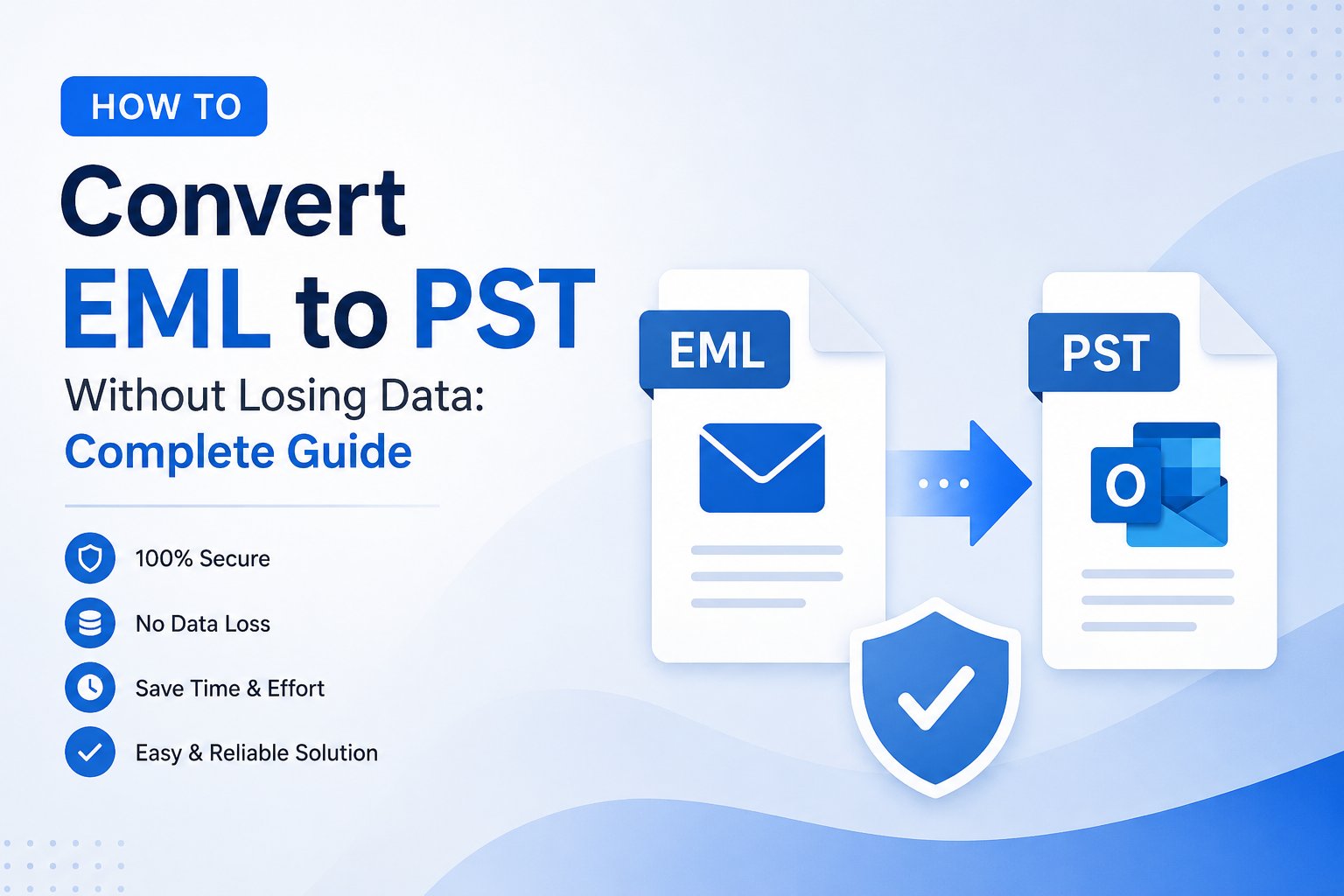 HOW TO

Convert EML to PST

Without Losing Data: Complete Guide

100% Secure

No Data Loss

Save Time & Effort

Easy & Reliable Solution

EML

PST

O